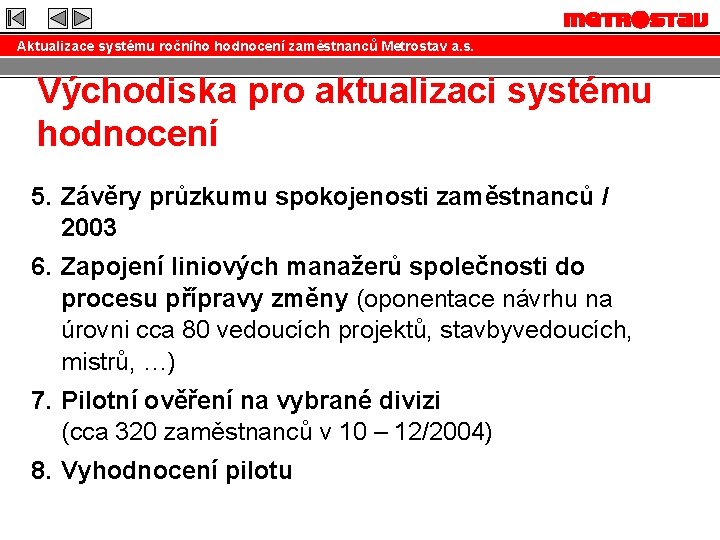 METROSTAV

Aktualizace systému ročního hodnocení zaměstnanců Metrostav a.s.

Východiska pro aktualizaci systému hodnocení

5. Závěry průzkumu spokojenosti zaměstnanců / 2003

6. Zapojení liniových manažerů společnosti do procesu přípravy změny (oponentace návrhu na úrovni cca 80 vedoucích projektů, stavbyvedoucích, mistrů, …)

7. Pilotní ověření na vybrané divizi (cca 320 zaměstnanců v 10 – 12/2004)

8. Vyhodnocení pilotu